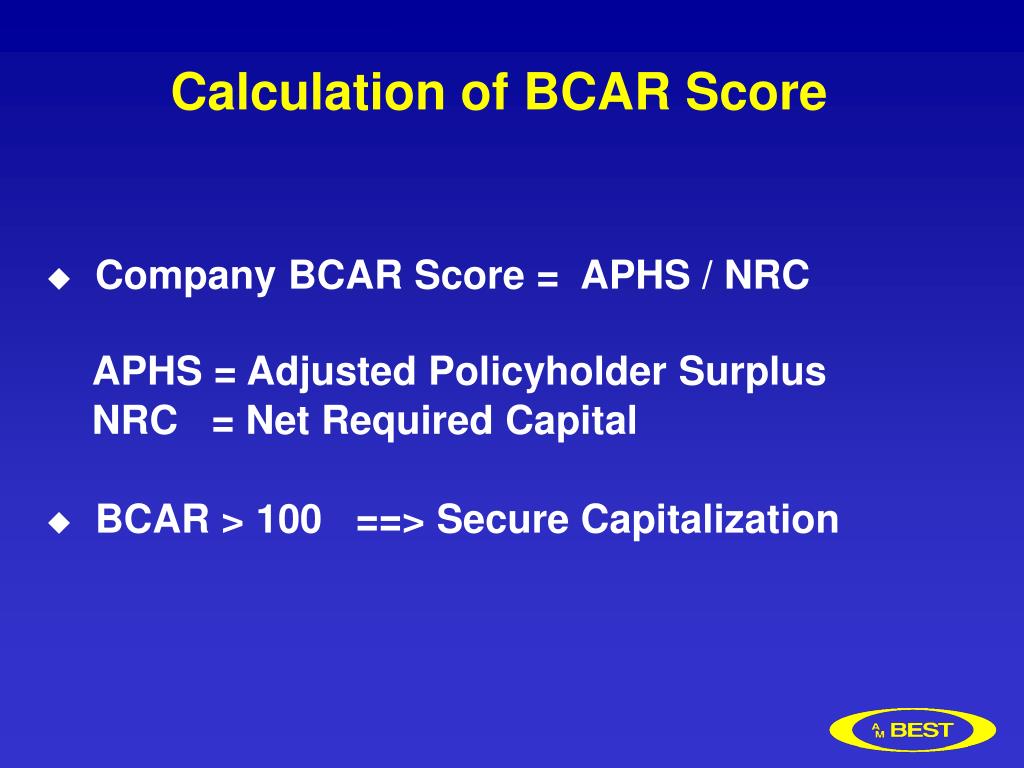 Calculation of BCAR Score

◆ Company BCAR Score = APHS / NRC

APHS = Adjusted Policyholder Surplus
NRC = Net Required Capital

◆ BCAR > 100 ==> Secure Capitalization

A M BEST